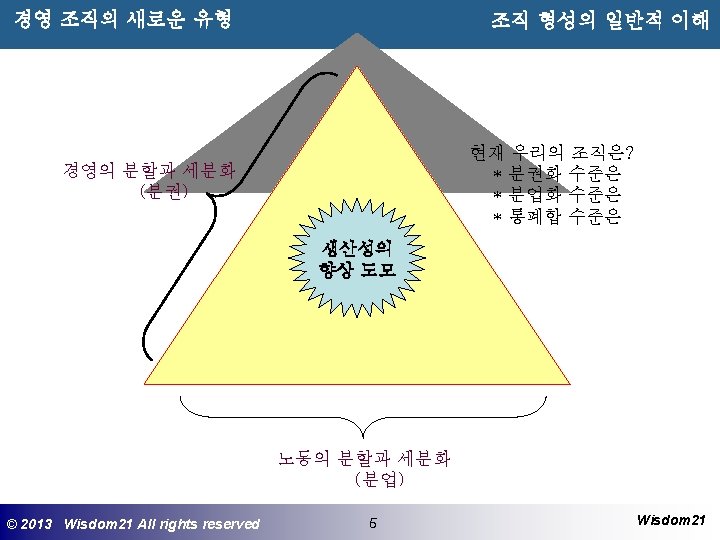 경영 조직의 새로운 유형

조직 형성의 일반적 이해

경영의 분할과 세분화
(분권)

현재 우리의 조직은?
* 분권화 수준은
* 분업화 수준은
* 통폐합 수준은

생산성의
향상 도모

노동의 분할과 세분화
(분업)

© 2013 Wisdom21 All rights reserved

6

Wisdom21